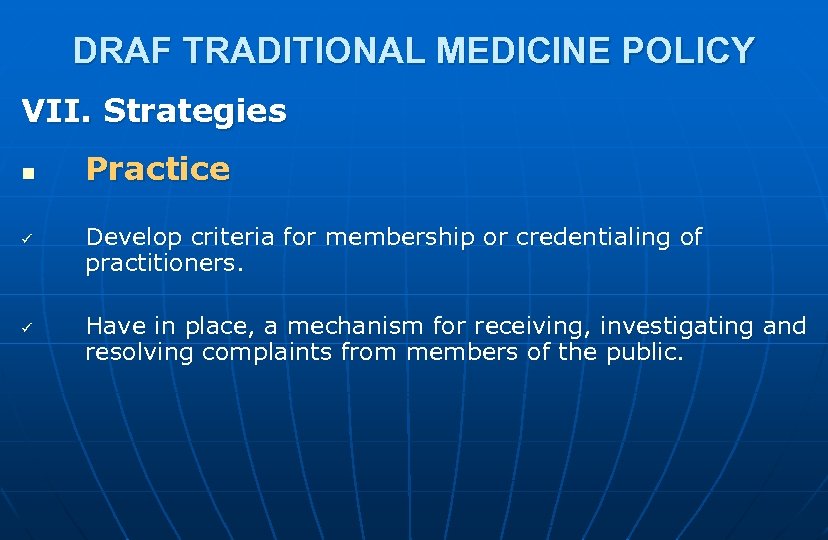 DRAF TRADITIONAL MEDICINE POLICY

VII. Strategies

▪ Practice

✓ Develop criteria for membership or credentialing of practitioners.

✓ Have in place, a mechanism for receiving, investigating and resolving complaints from members of the public.